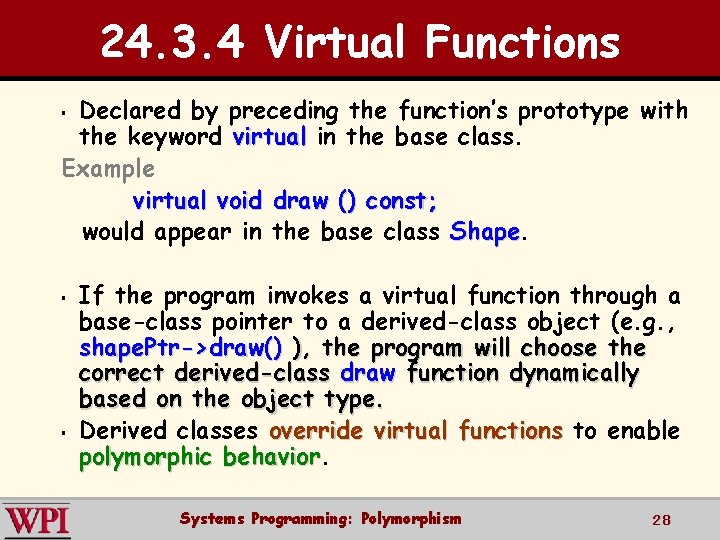 24.3.4 Virtual Functions

▪ Declared by preceding the function's prototype with the keyword virtual in the base class.

Example

virtual void draw () const;

would appear in the base class Shape.

▪ If the program invokes a virtual function through a base-class pointer to a derived-class object (e.g., shapePtr->draw() ), the program will choose the correct derived-class draw function dynamically based on the object type.

▪ Derived classes override virtual functions to enable polymorphic behavior.

WPI

Systems Programming: Polymorphism

28